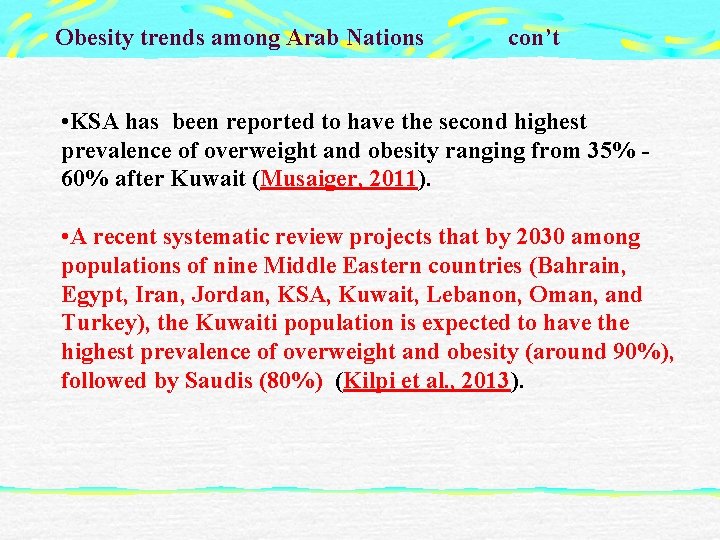 Obesity trends among Arab Nations con’t

•KSA has been reported to have the second highest prevalence of overweight and obesity ranging from 35% - 60% after Kuwait (Musaiger, 2011).

•A recent systematic review projects that by 2030 among populations of nine Middle Eastern countries (Bahrain, Egypt, Iran, Jordan, KSA, Kuwait, Lebanon, Oman, and Turkey), the Kuwaiti population is expected to have the highest prevalence of overweight and obesity (around 90%), followed by Saudis (80%) (Kilpi et al., 2013).